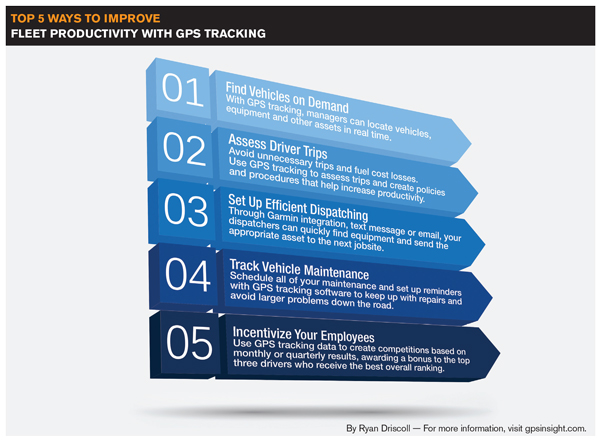 TOP 5 WAYS TO IMPROVE
FLEET PRODUCTIVITY WITH GPS TRACKING

01
Find Vehicles on Demand
With GPS tracking, managers can locate vehicles, equipment and other assets in real time.

02
Assess Driver Trips
Avoid unnecessary trips and fuel cost losses. Use GPS tracking to assess trips and create policies and procedures that help increase productivity.

03
Set Up Efficient Dispatching
Through Garmin integration, text message or email, your dispatchers can quickly find equipment and send the appropriate asset to the next jobsite.

04
Track Vehicle Maintenance
Schedule all of your maintenance and set up reminders with GPS tracking software to keep up with repairs and avoid larger problems down the road.

05
Incentivize Your Employees
Use GPS tracking data to create competitions based on monthly or quarterly results, awarding a bonus to the top three drivers who receive the best overall ranking.

By Ryan Driscoll — For more information, visit gpsinsight.com.